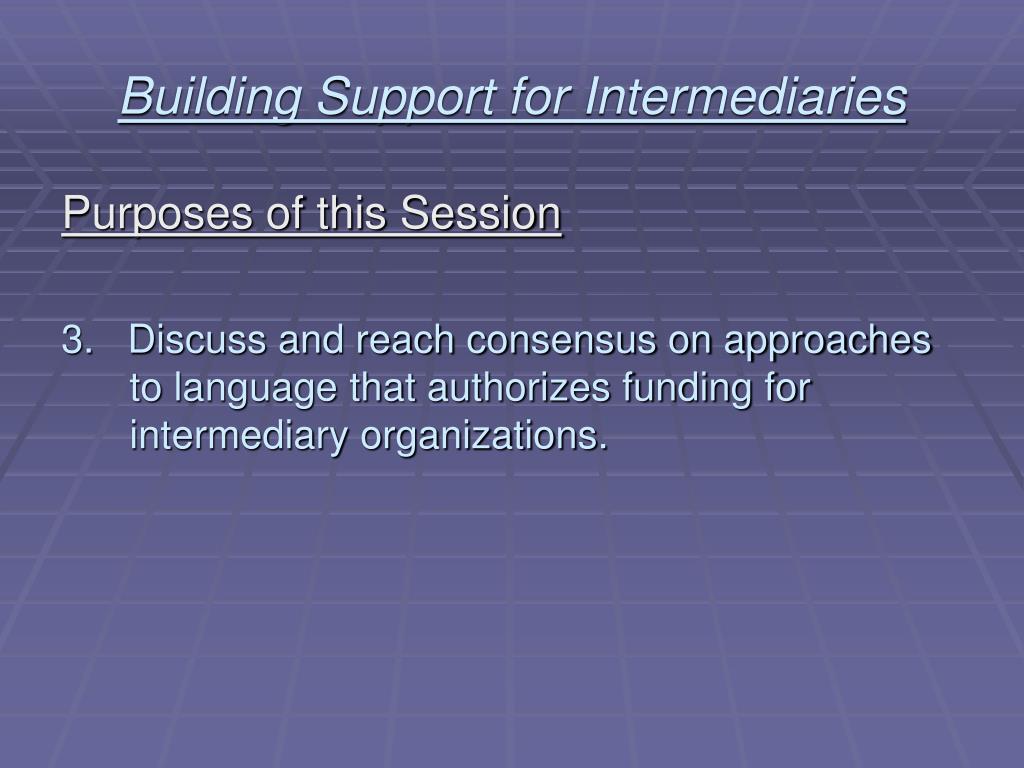 Building Support for Intermediaries

Purposes of this Session

3. Discuss and reach consensus on approaches to language that authorizes funding for intermediary organizations.